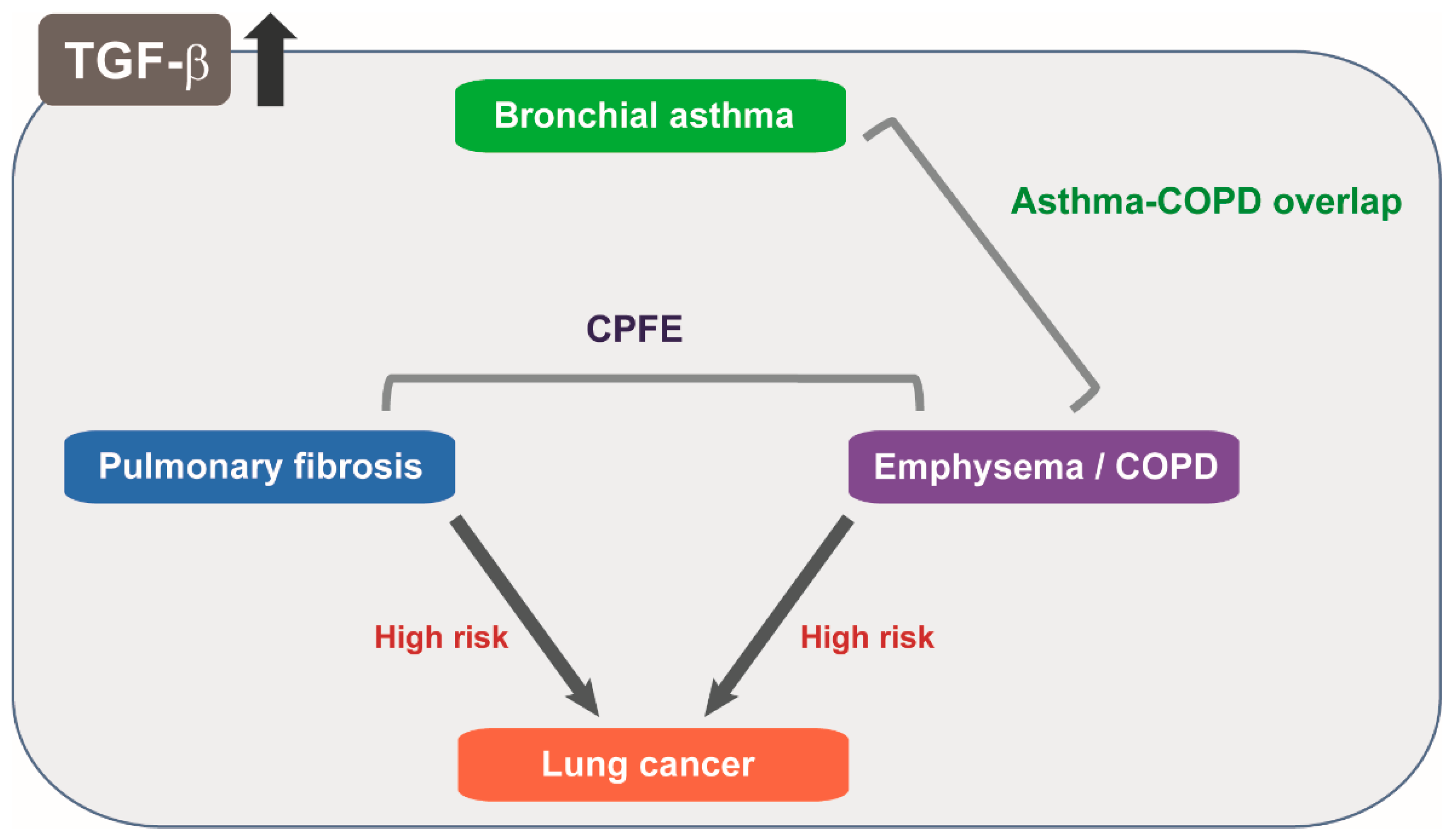 TGF-β

Bronchial asthma

Asthma-COPD overlap

CPFE

Pulmonary fibrosis

Emphysema / COPD

High risk

High risk

Lung cancer